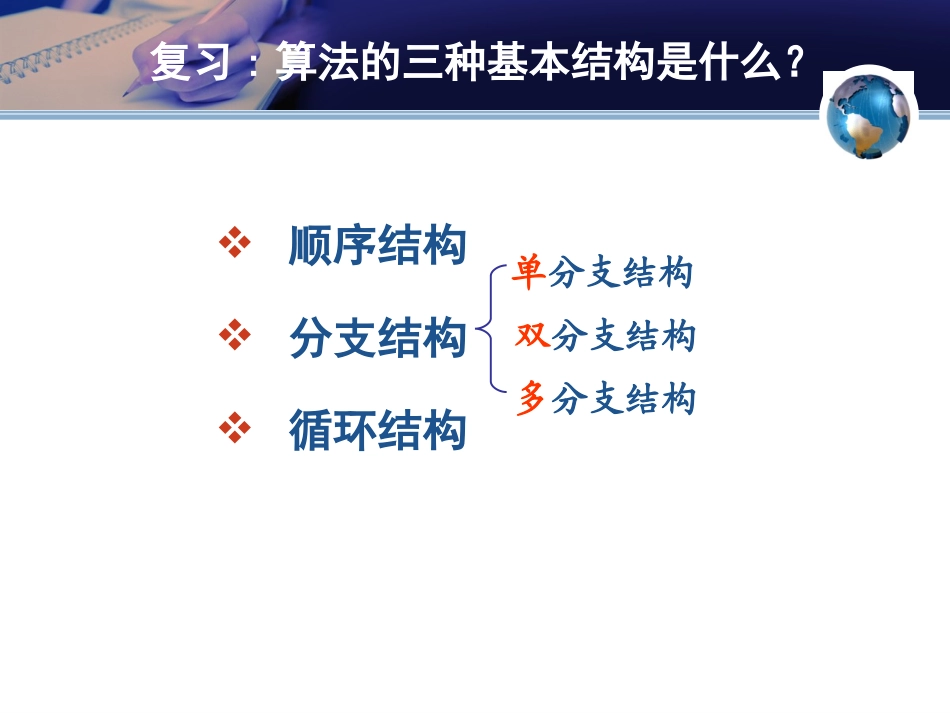 复习：算法的三种基本结构是什么？

❖ 顺序结构

❖ 分支结构

❖ 循环结构

单分支结构
双分支结构
多分支结构